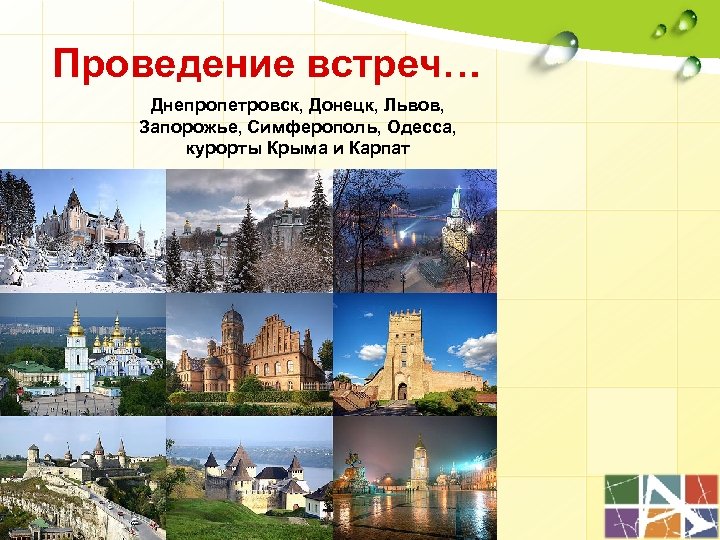 Проведение встреч…

Днепропетровск, Донецк, Львов, Запорожье, Симферополь, Одесса, курорты Крыма и Карпат